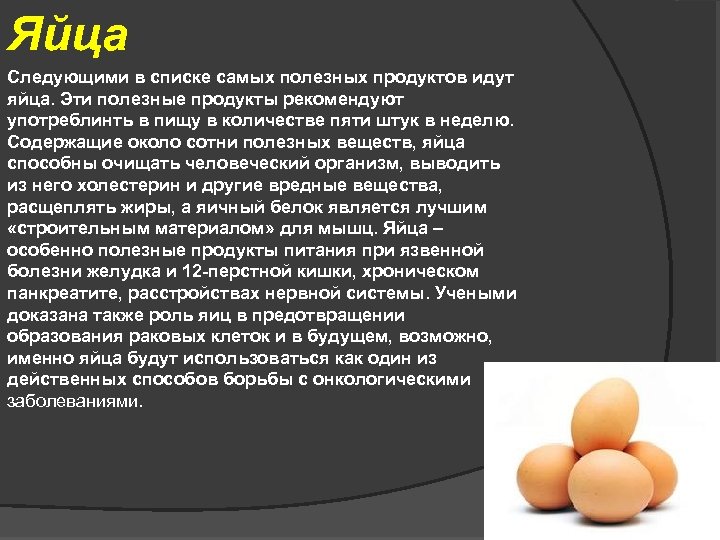 Яйца

Следующими в списке самых полезных продуктов идут яйца. Эти полезные продукты рекомендуют употреблинть в пищу в количестве пяти штук в неделю. Содержащие около сотни полезных веществ, яйца способны очищать человеческий организм, выводить из него холестерин и другие вредные вещества, расщеплять жиры, а яичный белок является лучшим «строительным материалом» для мышц. Яйца – особенно полезные продукты питания при язвенной болезни желудка и 12-перстной кишки, хроническом панкреатите, расстройствах нервной системы. Учеными доказана также роль яиц в предотвращении образования раковых клеток и в будущем, возможно, именно яйца будут использоваться как один из действенных способов борьбы с онкологическими заболеваниями.